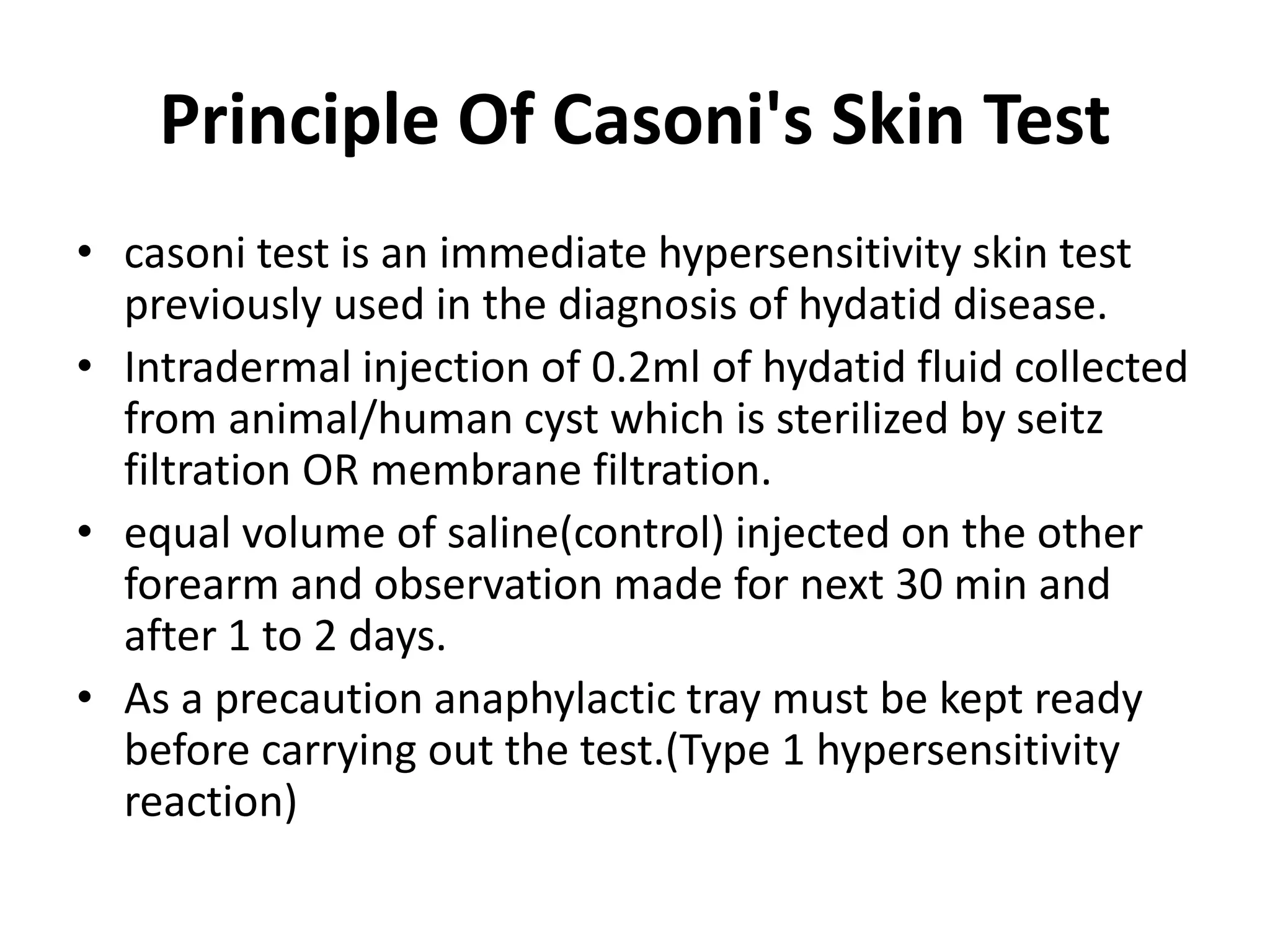 Principle Of Casoni's Skin Test

• casoni test is an immediate hypersensitivity skin test previously used in the diagnosis of hydatid disease.
• Intradermal injection of 0.2ml of hydatid fluid collected from animal/human cyst which is sterilized by seitz filtration OR membrane filtration.
• equal volume of saline(control) injected on the other forearm and observation made for next 30 min and after 1 to 2 days.
• As a precaution anaphylactic tray must be kept ready before carrying out the test.(Type 1 hypersensitivity reaction)